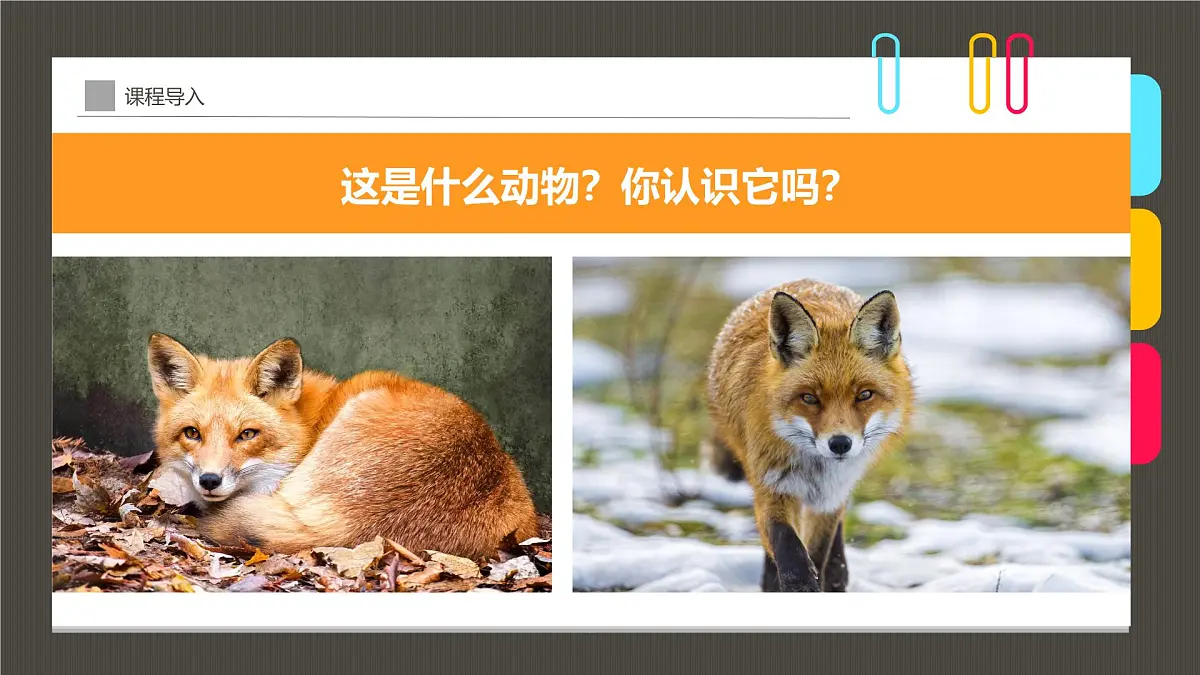 课程导入

这是什么动物？你认识它吗？